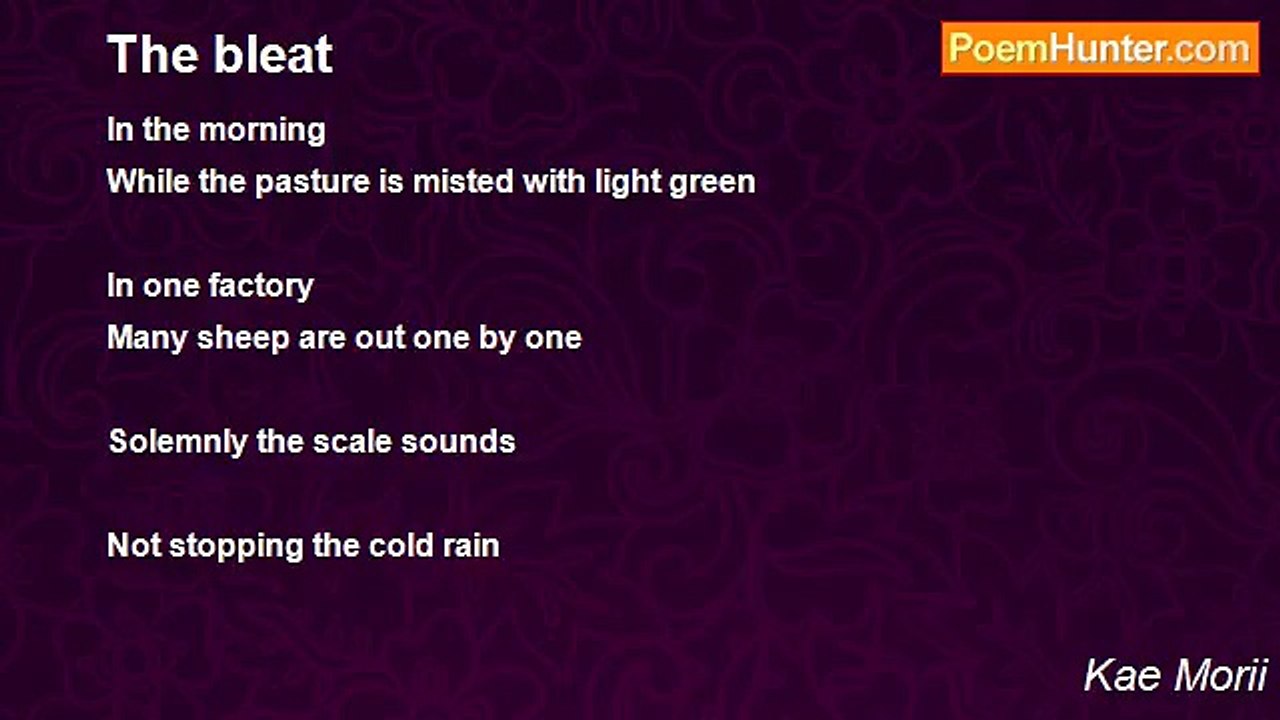 The bleat

PoemHunter.com

In the morning
While the pasture is misted with light green

In one factory
Many sheep are out one by one

Solemnly the scale sounds

Not stopping the cold rain

Kae Morii